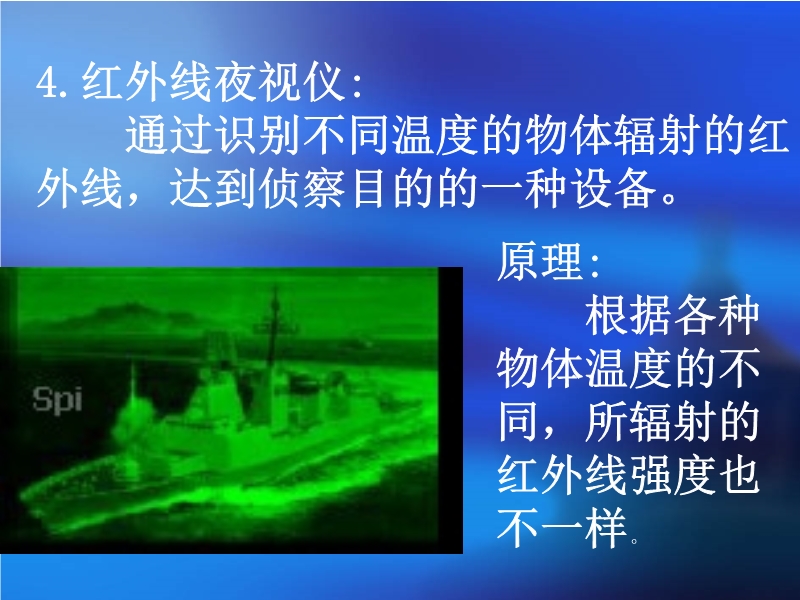 4. 红外线夜视仪:

通过识别不同温度的物体辐射的红外线，达到侦察目的的一种设备。

Spi

原理:

根据各种物体温度的不同，所辐射的红外线强度也不一样。